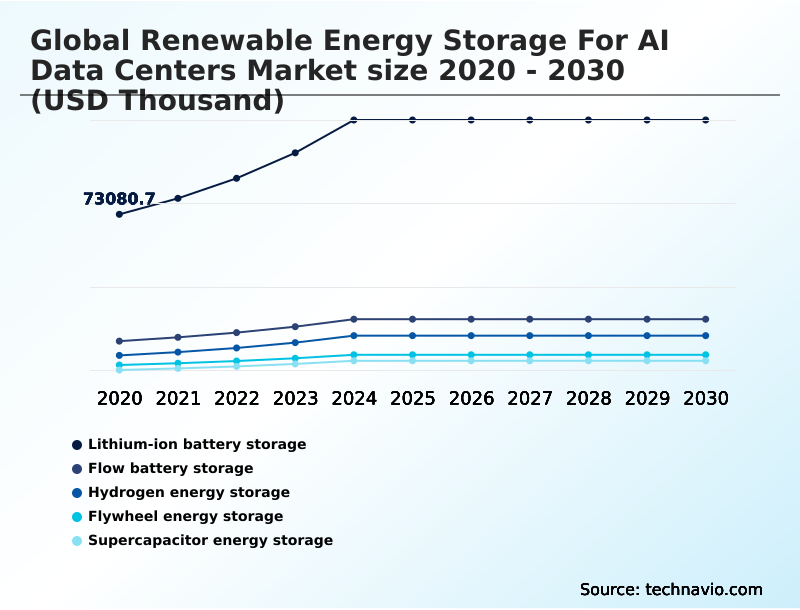 Global Renewable Energy Storage For AI Data Centers Market size 2020 - 2030 (USD Thousand)

73080.7

2020 2021 2022 2023 2024 2025 2026 2027 2028 2029 2030

Lithium-ion battery storage
Flow battery storage
Hydrogen energy storage
Flywheel energy storage
Supercapacitor energy storage

Source: technavio.com